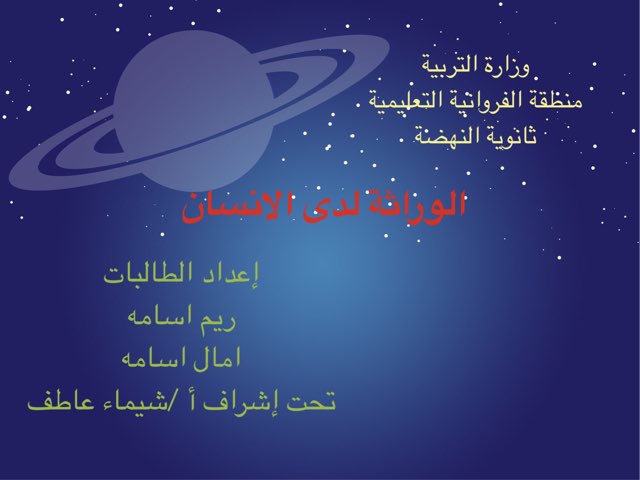 وزارة التربية
منطقة الفروانية التعليمية
ثانوية النهضة

الوراثة لدى الانسان

إعداد الطالبات
ريم اسامه
امال اسامه
تحت إشراف أ /شيماء عاطف